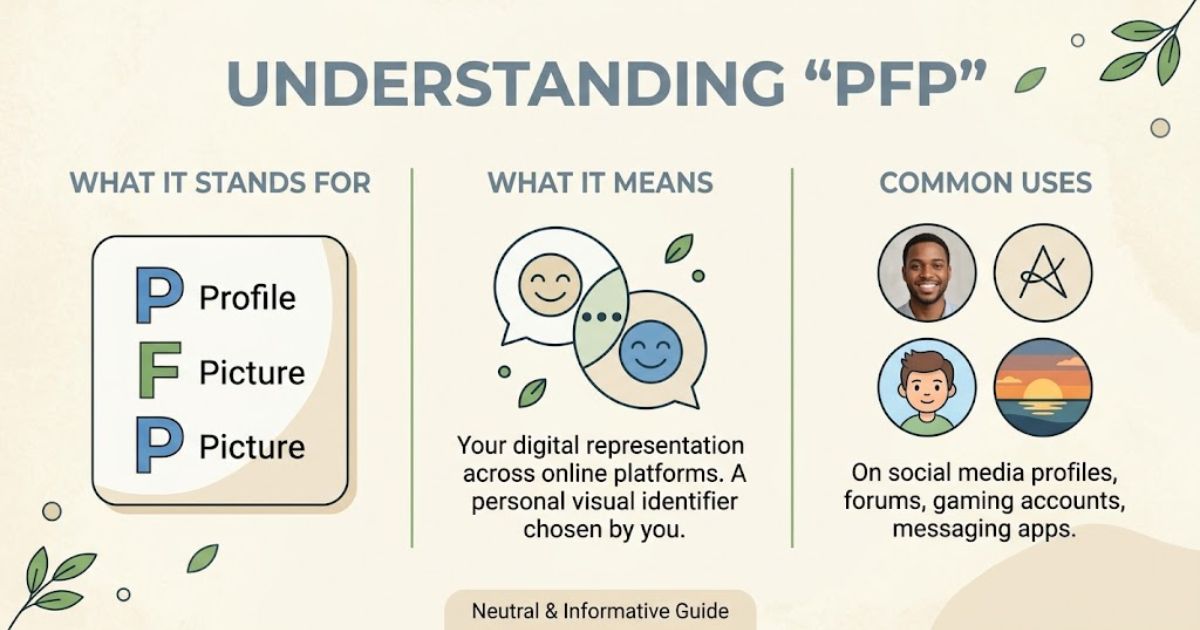 UNDERSTANDING “PFP”

WHAT IT STANDS FOR

P Profile
F Picture
P Picture

WHAT IT MEANS

Your digital representation across online platforms. A personal visual identifier chosen by you.

COMMON USES

On social media profiles, forums, gaming accounts, messaging apps.

Neutral & Informative Guide